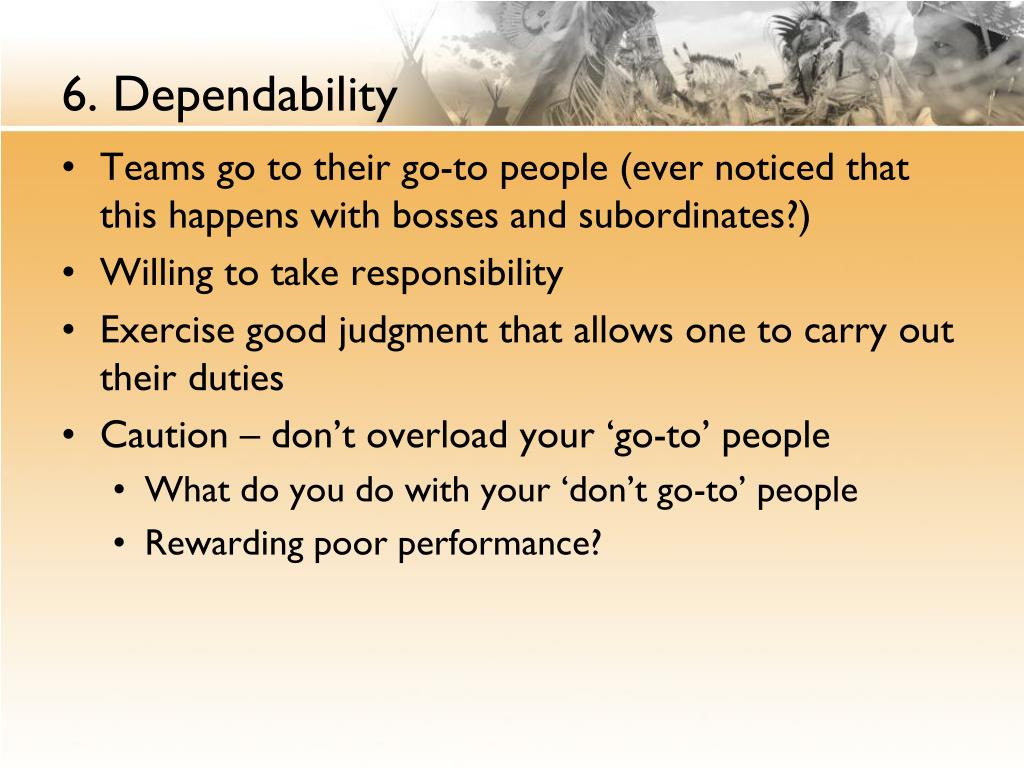 6. Dependability

• Teams go to their go-to people (ever noticed that this happens with bosses and subordinates?)
• Willing to take responsibility
• Exercise good judgment that allows one to carry out their duties
• Caution – don’t overload your ‘go-to’ people
  • What do you do with your ‘don’t go-to’ people
  • Rewarding poor performance?